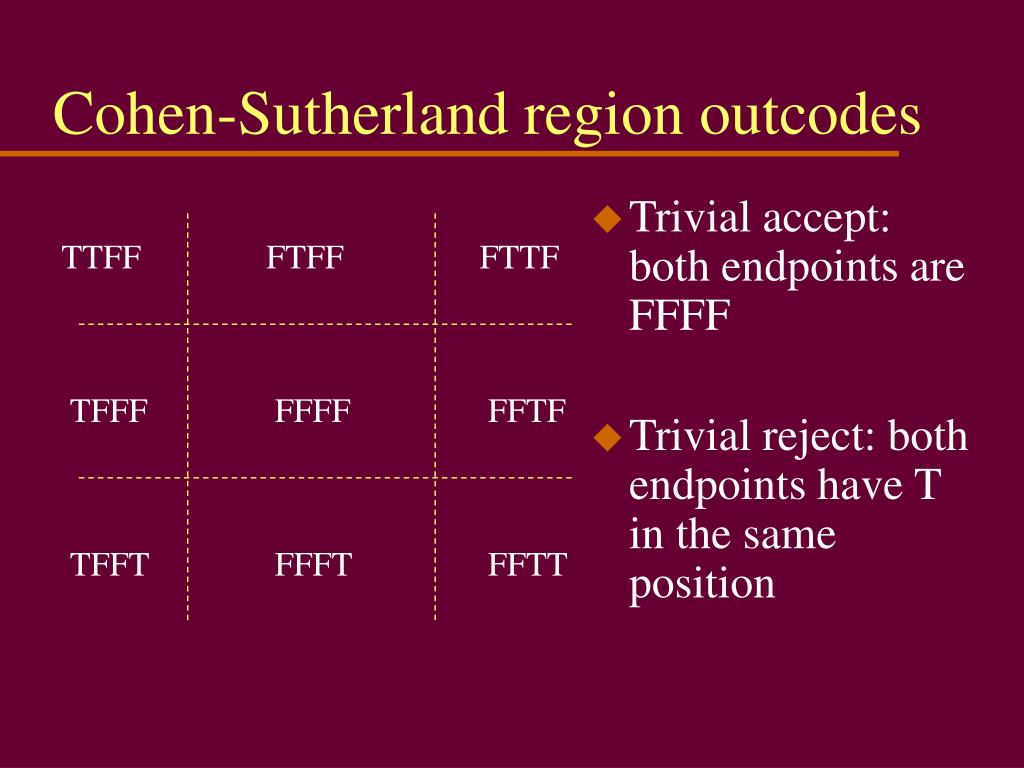 Cohen-Sutherland region outcodes

| TTFF | FTFF | FTTF |
|---|---|---|
| TFFF | FFFF | FFTF |
| TFFT | FFFT | FFTT |

Trivial accept: both endpoints are FFFF

Trivial reject: both endpoints have T in the same position